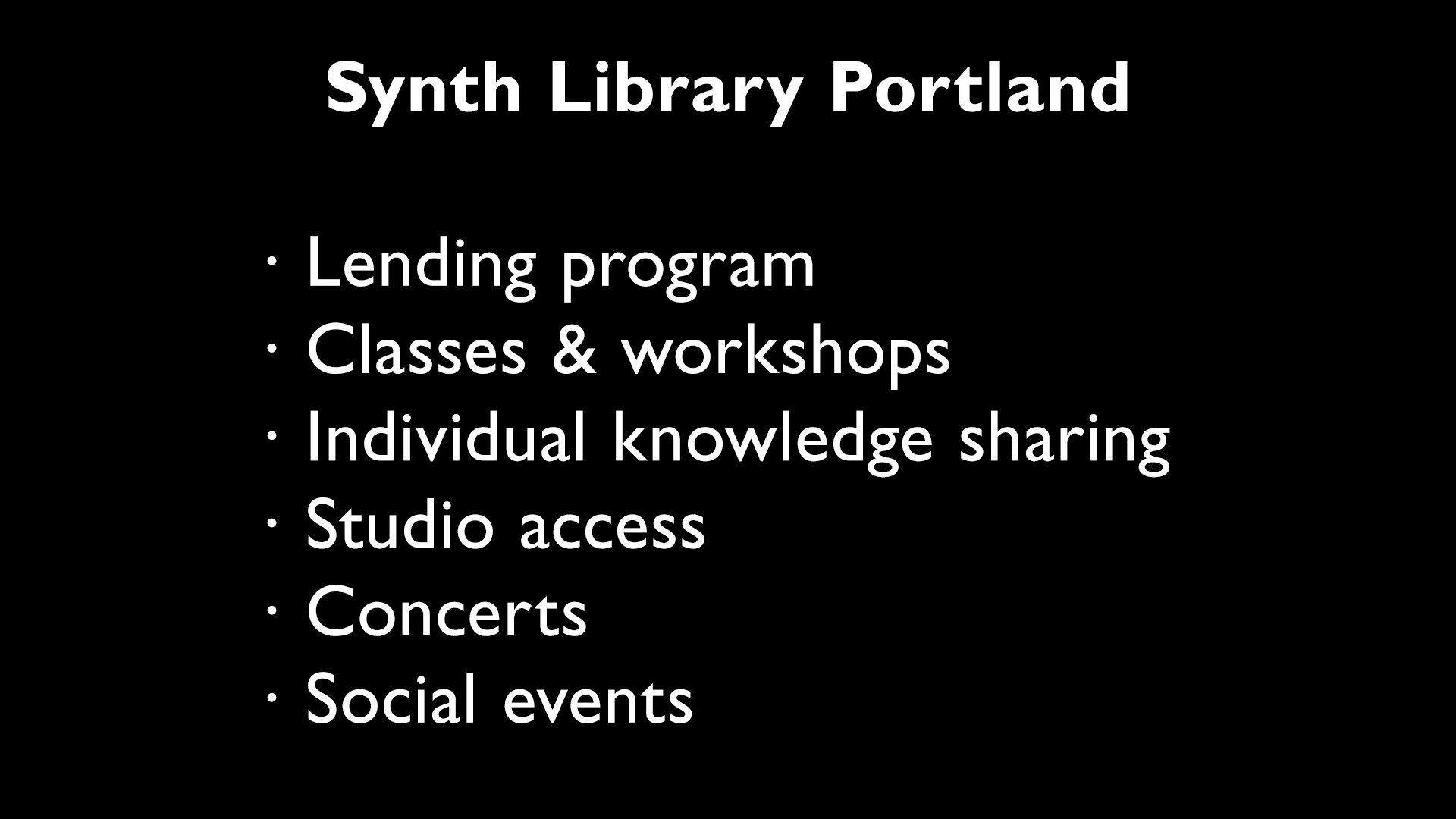 Synth Library Portland

· Lending program
· Classes & workshops
· Individual knowledge sharing
· Studio access
· Concerts
· Social events